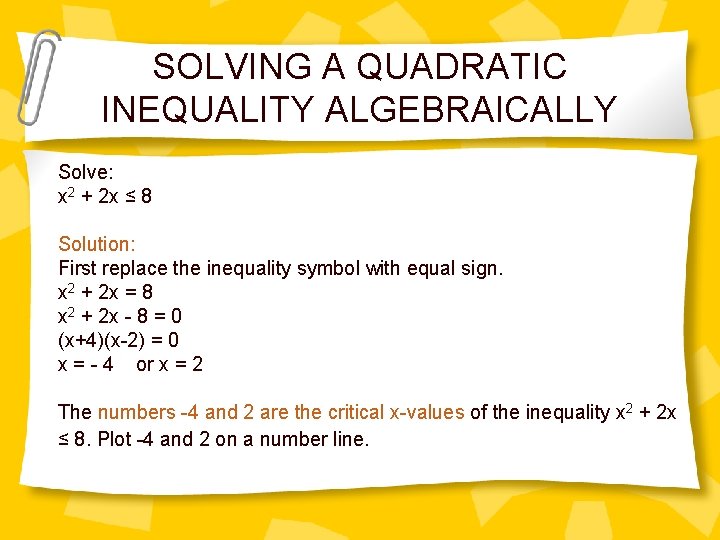 SOLVING A QUADRATIC INEQUALITY ALGEBRAICALLY

Solve:
$x^2 + 2x \leq 8$

Solution:
First replace the inequality symbol with equal sign.
$x^2 + 2x = 8$
$x^2 + 2x - 8 = 0$
$(x+4)(x-2) = 0$
$x = -4$ or $x = 2$

The numbers -4 and 2 are the critical x-values of the inequality $x^2 + 2x \leq 8$. Plot -4 and 2 on a number line.